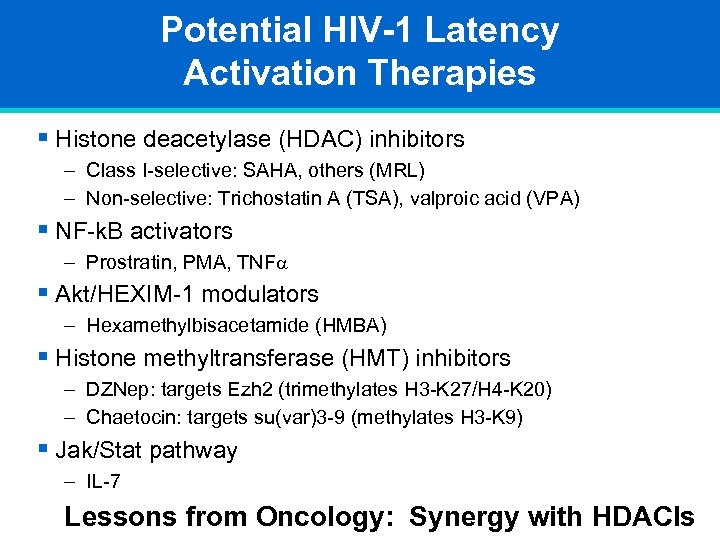 Potential HIV-1 Latency Activation Therapies

▪ Histone deacetylase (HDAC) inhibitors
– Class I-selective: SAHA, others (MRL)
– Non-selective: Trichostatin A (TSA), valproic acid (VPA)

▪ NF-kB activators
– Prostratin, PMA, TNF$\alpha$

▪ Akt/HEXIM-1 modulators
– Hexamethylbisacetamide (HMBA)

▪ Histone methyltransferase (HMT) inhibitors
– DZNep: targets Ezh2 (trimethylates H3-K27/H4-K20)
– Chaetocin: targets su(var)3-9 (methylates H3-K9)

▪ Jak/Stat pathway
– IL-7

Lessons from Oncology: Synergy with HDACIs